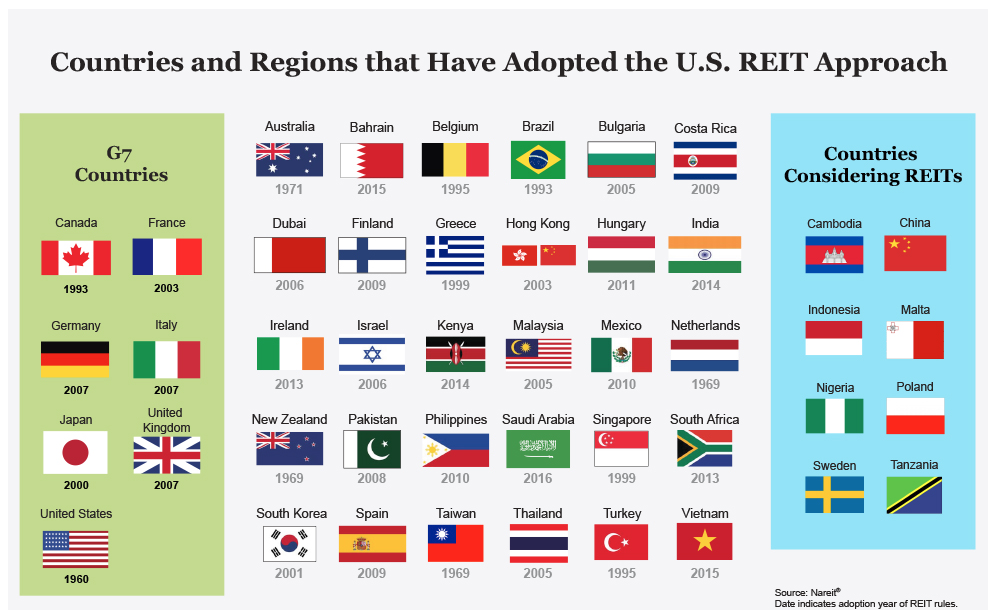 Countries and Regions that Have Adopted the U.S. REIT Approach

G7 Countries

Canada
1993

France
2003

Germany
2007

Italy
2007

Japan
2000

United Kingdom
2007

United States
1960

Australia
1971

Bahrain
2015

Belgium
1995

Brazil
1993

Bulgaria
2005

Costa Rica
2009

Dubai
2006

Finland
2009

Greece
1999

Hong Kong
2003

Hungary
2011

India
2014

Ireland
2013

Israel
2006

Kenya
2014

Malaysia
2005

Mexico
2010

Netherlands
1969

New Zealand
1969

Pakistan
2008

Philippines
2010

Saudi Arabia
2016

Singapore
1999

South Africa
2013

South Korea
2001

Spain
2009

Taiwan
1969

Thailand
2005

Turkey
1995

Vietnam
2015

Countries Considering REITs

Cambodia

China

Indonesia

Malta

Nigeria

Poland

Sweden

Tanzania

Source: Nareit®
Date indicates adoption year of REIT rules.